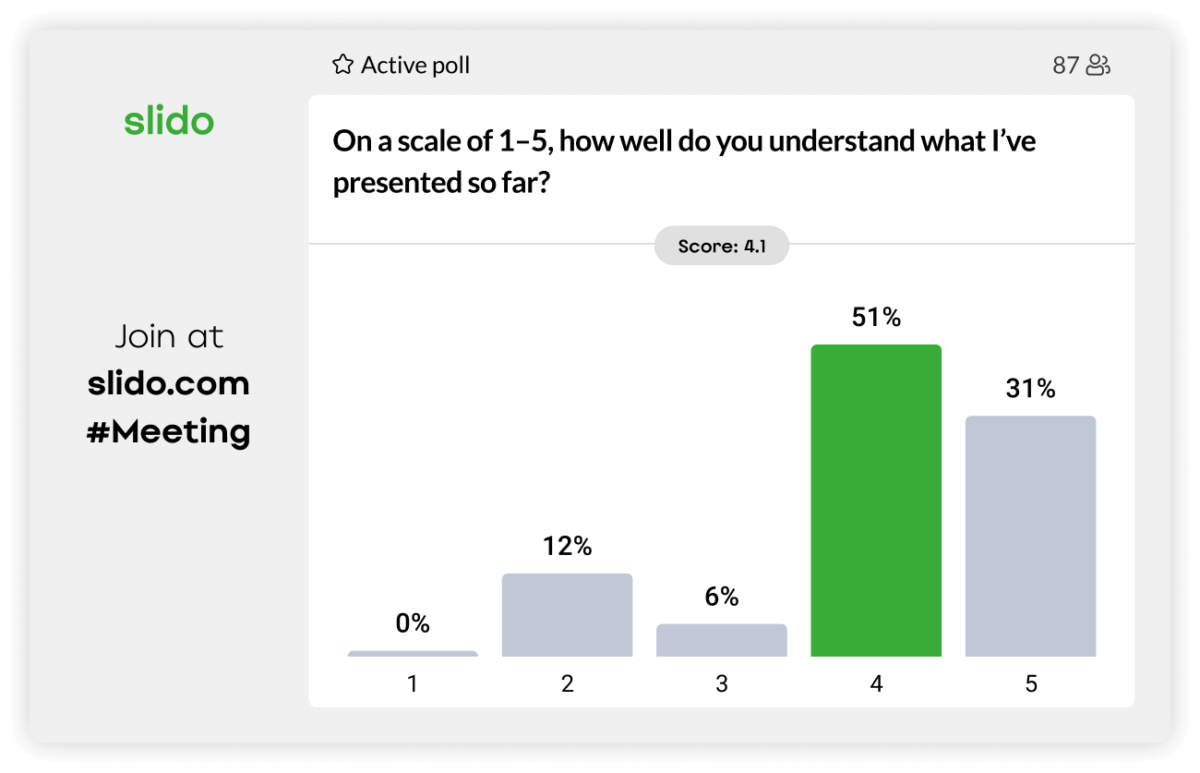 slido

Join at
slido.com
#Meeting

Active poll

87

On a scale of 1–5, how well do you understand what I've presented so far?

Score: 4.1

0%
12%
6%
51%
31%

1
2
3
4
5